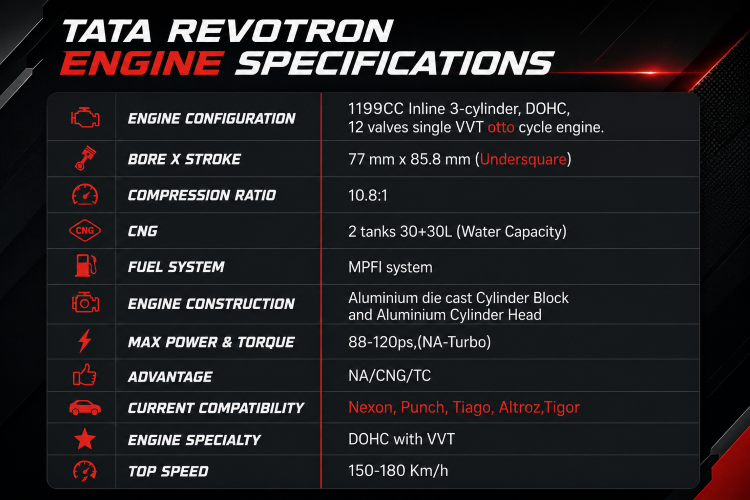 TATA REVOTRON
ENGINE SPECIFICATIONS

| | | |
|---|---|---|
| | ENGINE CONFIGURATION | 1199CC Inline 3-cylinder, DOHC, 12 valves single VVT otto cycle engine. |
| | BORE X STROKE | 77 mm x 85.8 mm (Undersquare) |
| | COMPRESSION RATIO | 10.8:1 |
| CNG | CNG | 2 tanks 30+30L (Water Capacity) |
| | FUEL SYSTEM | MPFI system |
| | ENGINE CONSTRUCTION | Aluminium die cast Cylinder Block and Aluminium Cylinder Head |
| | MAX POWER & TORQUE | 88-120ps,(NA-Turbo) |
| | ADVANTAGE | NA/CNG/TC |
| | CURRENT COMPATIBILITY | Nexon, Punch, Tiago, Altroz,Tigor |
| | ENGINE SPECIALTY | DOHC with VVT |
| | TOP SPEED | 150-180 Km/h |